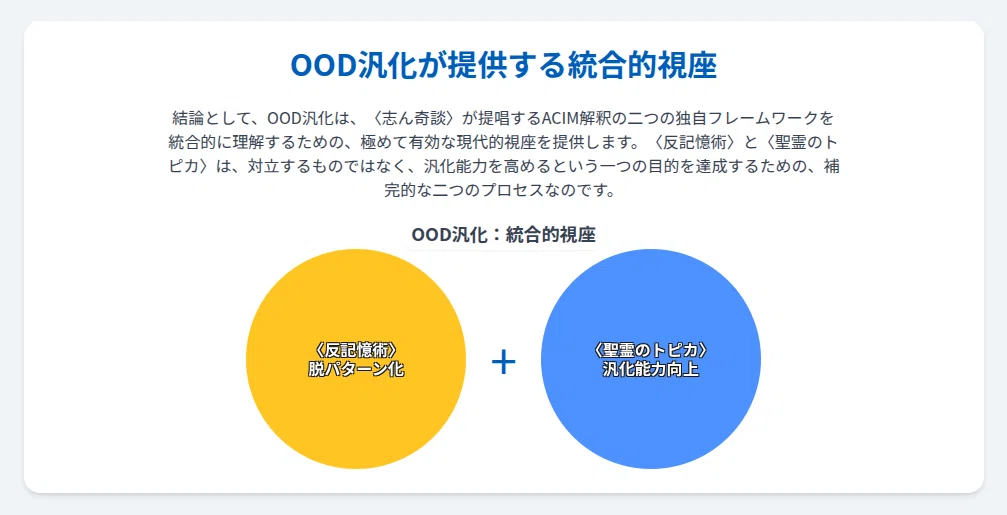 OOD汎化が提供する統合的視座

結論として、OOD汎化は、〈志ん奇談〉が提唱するACIM解釈の二つの独自フレームワークを統合的に理解するための、極めて有効な現代的視座を提供します。〈反記憶術〉と〈聖霊のトピカ〉は、対立するものではなく、汎化能力を高めるという一つの目的を達成するための、補完的な二つのプロセスなのです。

OOD汎化：統合的視座

〈反記憶術〉
脱パターン化

+

〈聖霊のトピカ〉
汎化能力向上